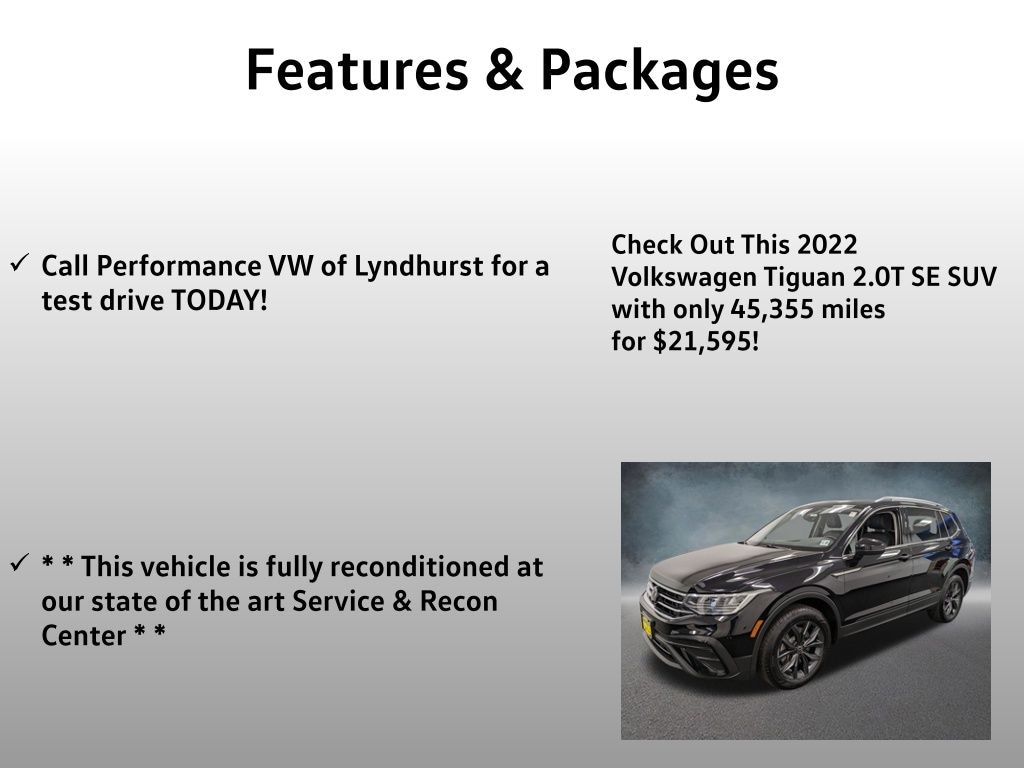 Features & Packages

✓ Call Performance VW of Lyndhurst for a test drive TODAY!

✓ * * This vehicle is fully reconditioned at our state of the art Service & Recon Center * *

Check Out This 2022 Volkswagen Tiguan 2.0T SE SUV with only 45,355 miles for $21,595!